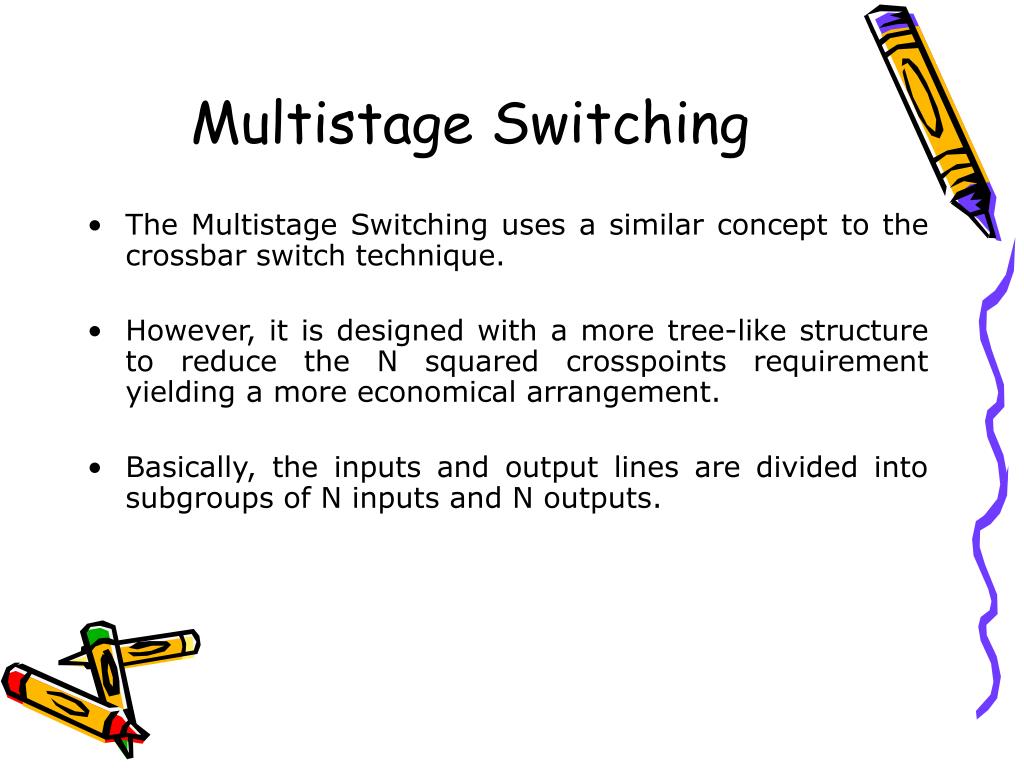 Multistage Switching

• The Multistage Switching uses a similar concept to the crossbar switch technique.

• However, it is designed with a more tree-like structure to reduce the N squared crosspoints requirement yielding a more economical arrangement.

• Basically, the inputs and output lines are divided into subgroups of N inputs and N outputs.